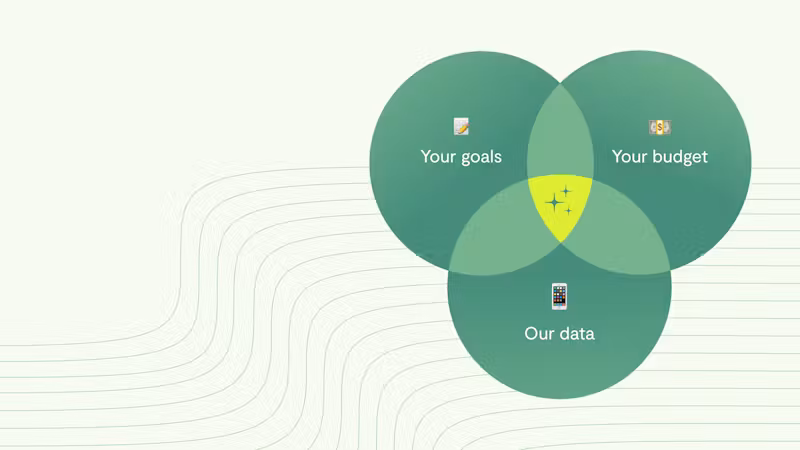 Your goals

Your budget

Our data